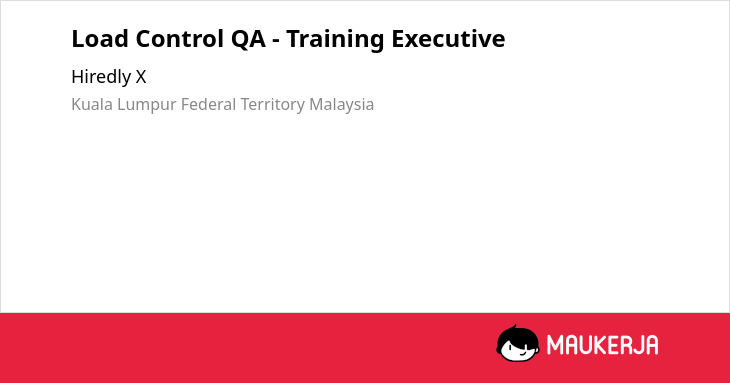 Load Control QA - Training Executive

Hiredly X

Kuala Lumpur Federal Territory Malaysia

MAUKERJA